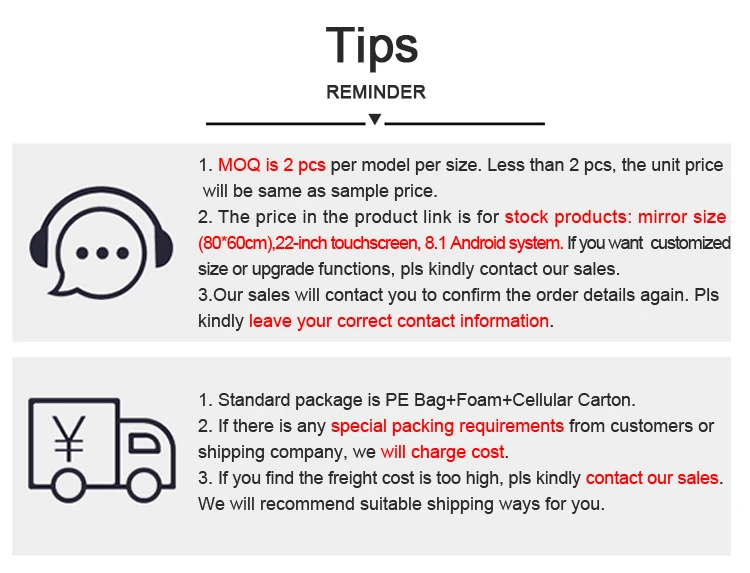 Tips

REMINDER

1. MOQ is 2 pcs per model per size. Less than 2 pcs, the unit price will be same as sample price.
2. The price in the product link is for stock products: mirror size (80*60cm),22-inch touchscreen, 8.1 Android system. If you want customized size or upgrade functions, pls kindly contact our sales.
3.Our sales will contact you to confirm the order details again. Pls kindly leave your correct contact information.

¥

1. Standard package is PE Bag+Foam+Cellular Carton.
2. If there is any special packing requirements from customers or shipping company, we will charge cost.
3. If you find the freight cost is too high, pls kindly contact our sales. We will recommend suitable shipping ways for you.